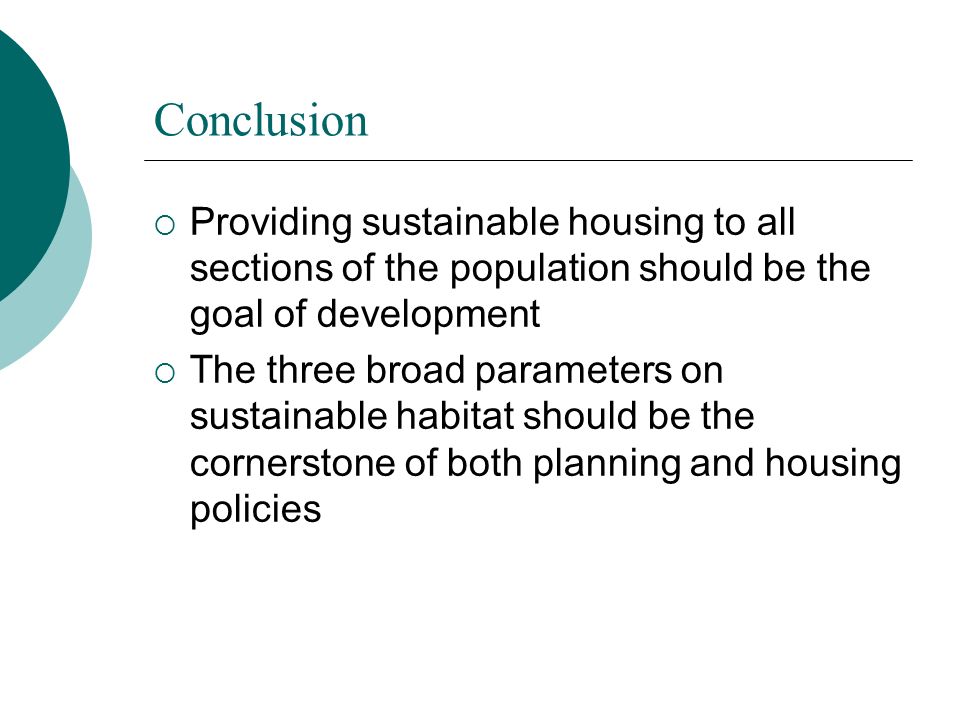 Conclusion

○ Providing sustainable housing to all sections of the population should be the goal of development

○ The three broad parameters on sustainable habitat should be the cornerstone of both planning and housing policies